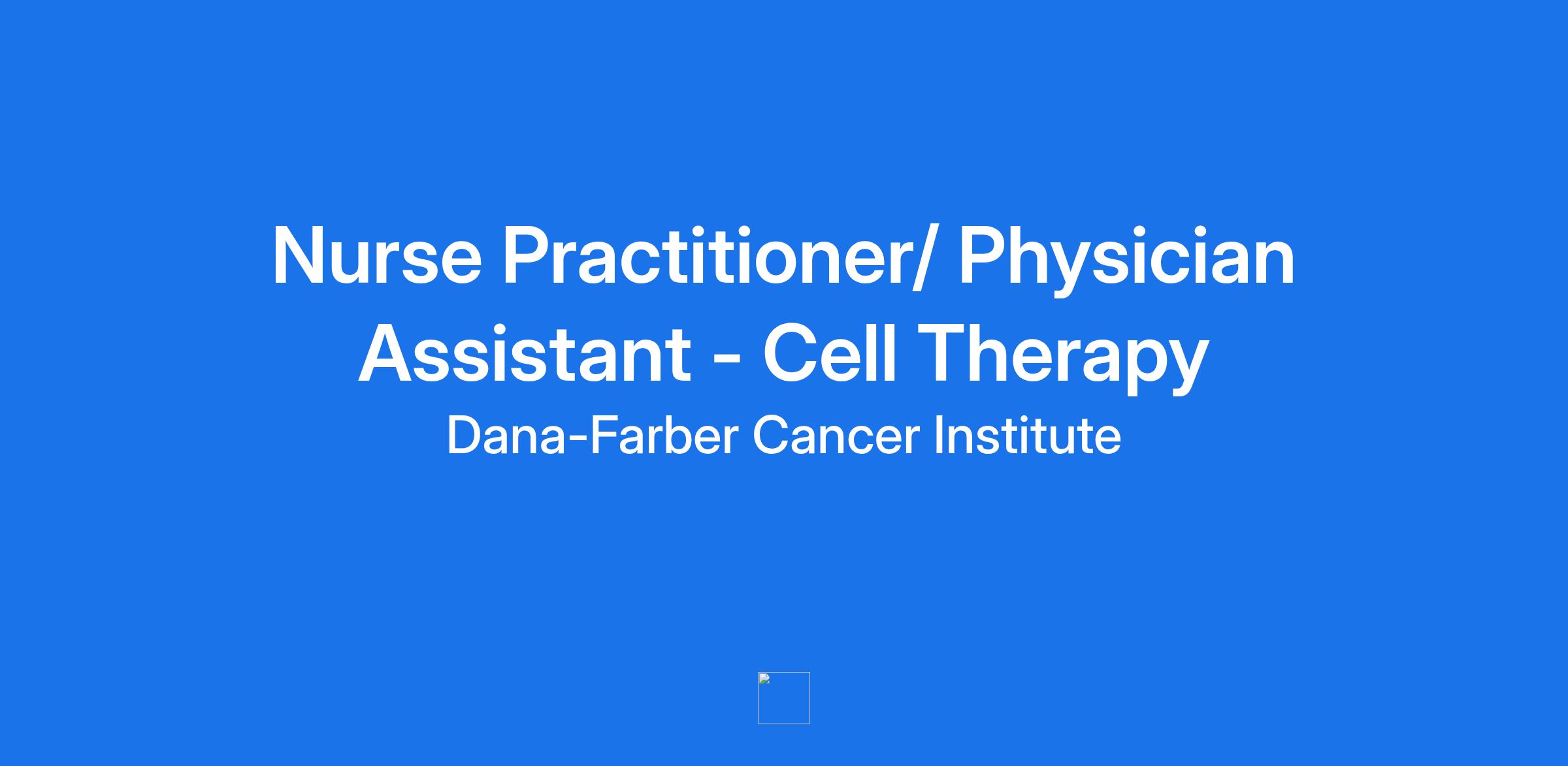 Nurse Practitioner/ Physician Assistant - Cell Therapy

Dana-Farber Cancer Institute